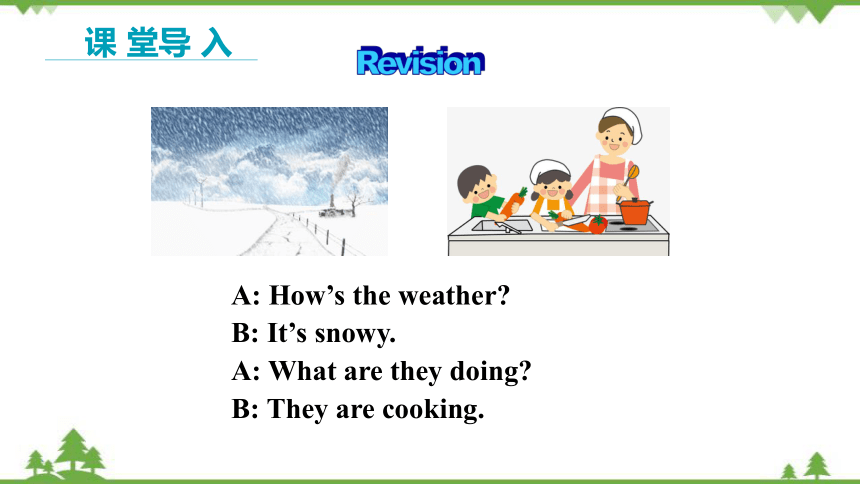 课 堂导 入

Revision

A: How’s the weather?
B: It’s snowy.
A: What are they doing?
B: They are cooking.